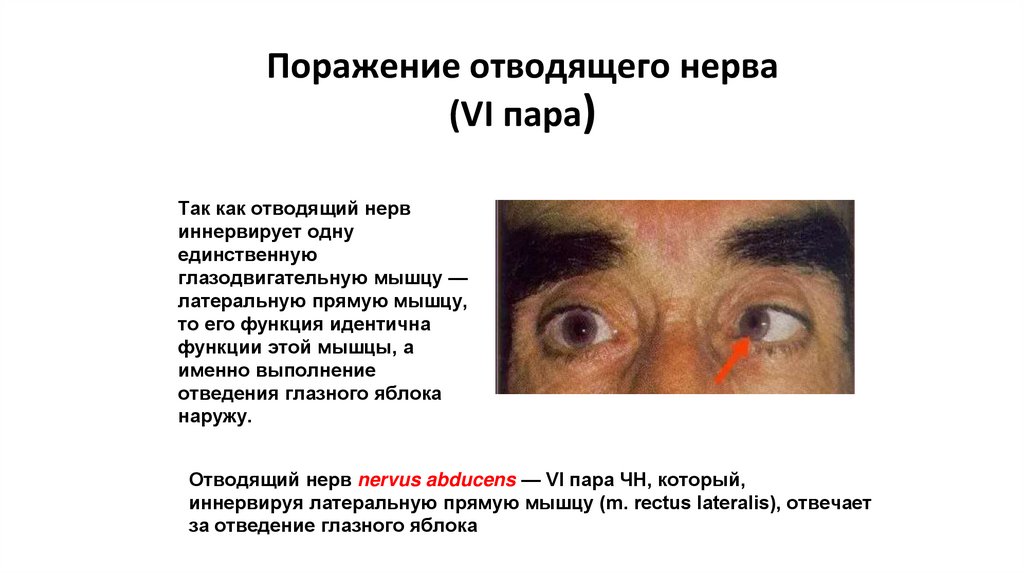 Поражение отводящего нерва (VI пара)

Так как отводящий нерв иннервирует одну единственную глазодвигательную мышцу — латеральную прямую мышцу, то его функция идентична функции этой мышцы, а именно выполнение отведения глазного яблока наружу.

Отводящий нерв nervus abducens — VI пара ЧН, который, иннервируя латеральную прямую мышцу (m. rectus lateralis), отвечает за отведение глазного яблока